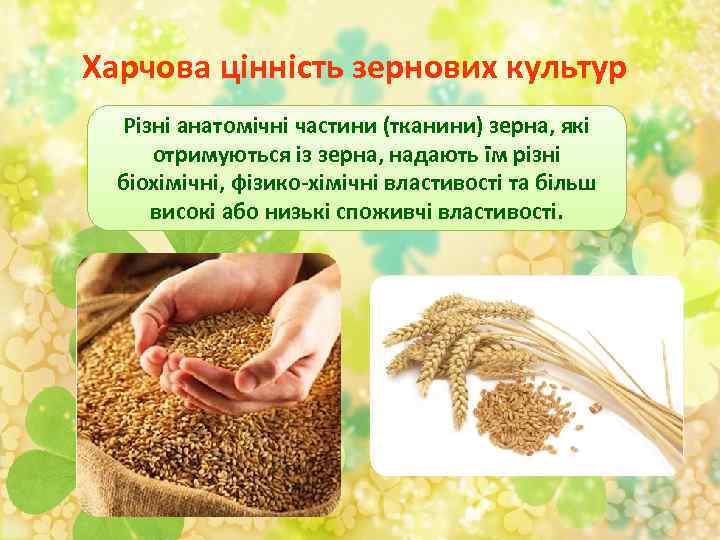 Харчова цінність зернових культур

Різні анатомічні частини (тканини) зерна, які отримуються із зерна, надають їм різні біохімічні, фізико-хімічні властивості та більш високі або низькі споживчі властивості.